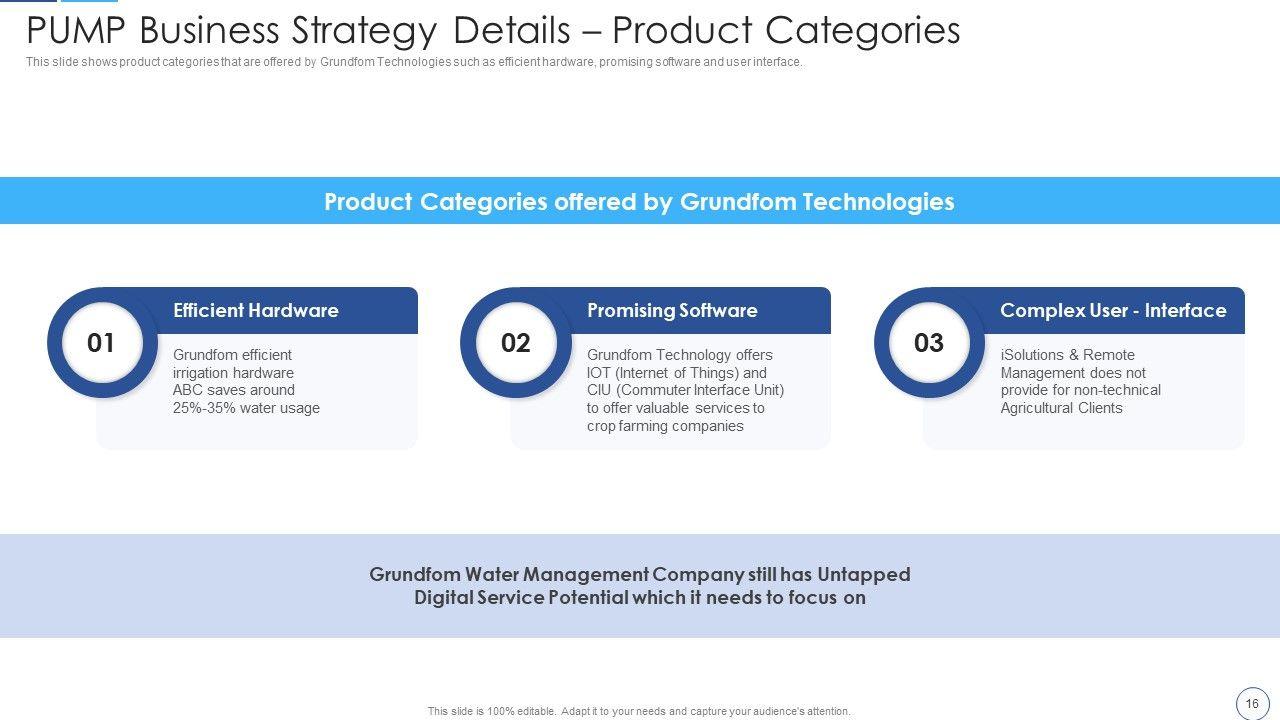 PUMP Business Strategy Details – Product Categories

This slide shows product categories that are offered by Grundfom Technologies such as efficient hardware, promising software and user interface.

Product Categories offered by Grundfom Technologies

01

Efficient Hardware

Grundfom efficient irrigation hardware ABC saves around 25%-35% water usage

02

Promising Software

Grundfom Technology offers IOT (Internet of Things) and CIU (Commuter Interface Unit) to offer valuable services to crop farming companies

03

Complex User - Interface

iSolutions & Remote Management does not provide for non-technical Agricultural Clients

Grundfom Water Management Company still has Untapped Digital Service Potential which it needs to focus on

This slide is 100% editable. Adapt it to your needs and capture your audience's attention.

16